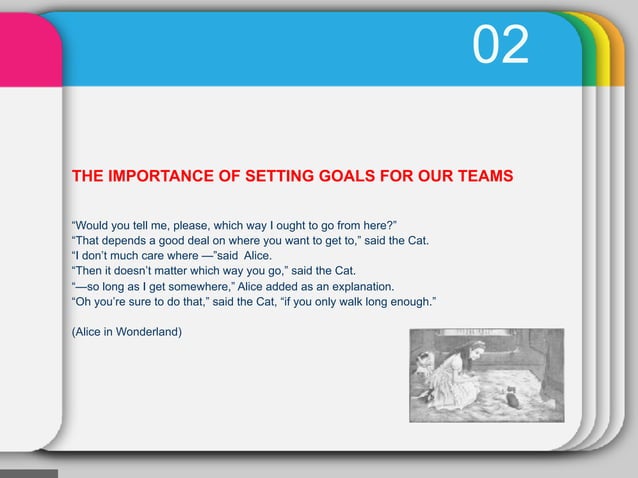 02

THE IMPORTANCE OF SETTING GOALS FOR OUR TEAMS

“Would you tell me, please, which way I ought to go from here?”
“That depends a good deal on where you want to get to,” said the Cat.
“I don’t much care where —”said Alice.
“Then it doesn’t matter which way you go,” said the Cat.
“—so long as I get somewhere,” Alice added as an explanation.
“Oh you’re sure to do that,” said the Cat, “if you only walk long enough.”

(Alice in Wonderland)